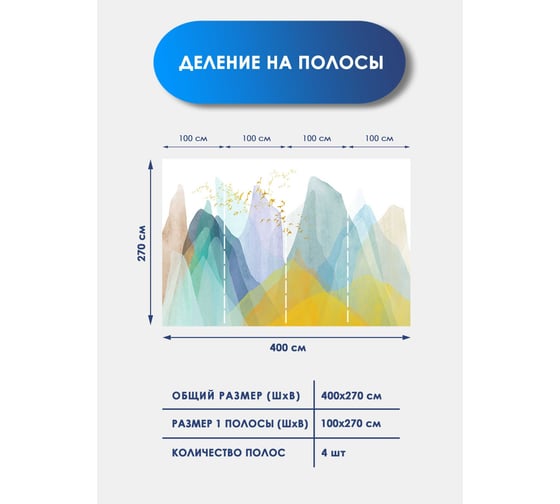 ДЕЛЕНИЕ НА ПОЛОСЫ

100 см 100 см 100 см 100 см

270 см

400 см

| ОБЩИЙ РАЗМЕР (ШхВ) | 400х270 см |
|---|---|
| РАЗМЕР 1 ПОЛОСЫ (ШхВ) | 100х270 см |
| КОЛИЧЕСТВО ПОЛОС | 4 шт |